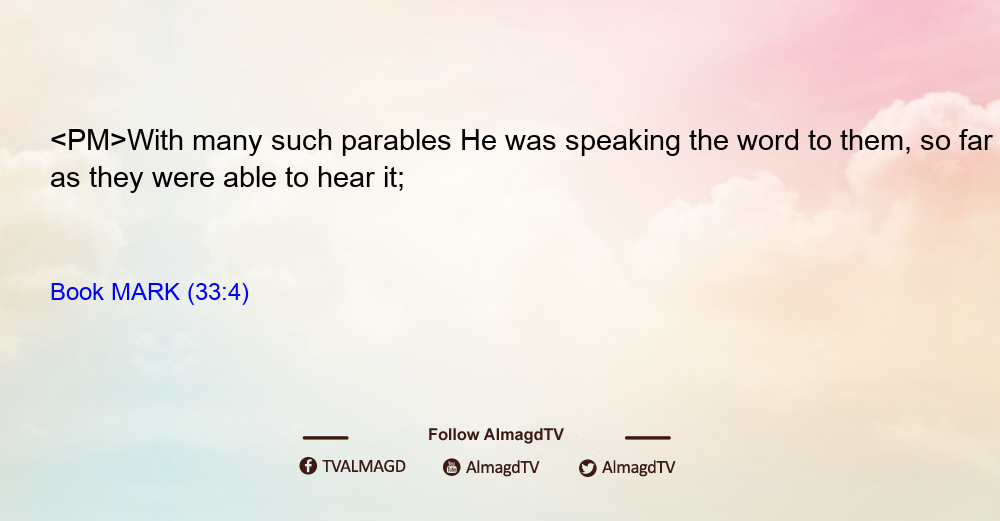 <PM>With many such parables He was speaking the word to them, so far as they were able to hear it;

Book MARK (33:4)

Follow AlmagdTV

TVALMAGD AlmagdTV AlmagdTV